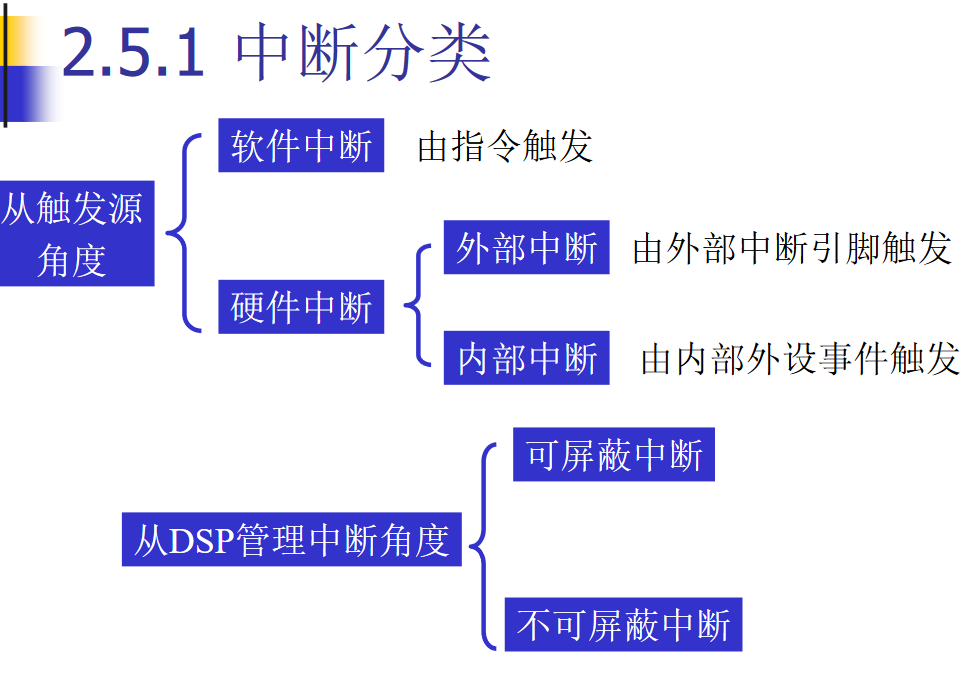 2.5.1 中断分类

从触发源角度

软件中断 由指令触发

硬件中断

外部中断 由外部中断引脚触发

内部中断 由内部外设事件触发

从DSP管理中断角度

可屏蔽中断

不可屏蔽中断